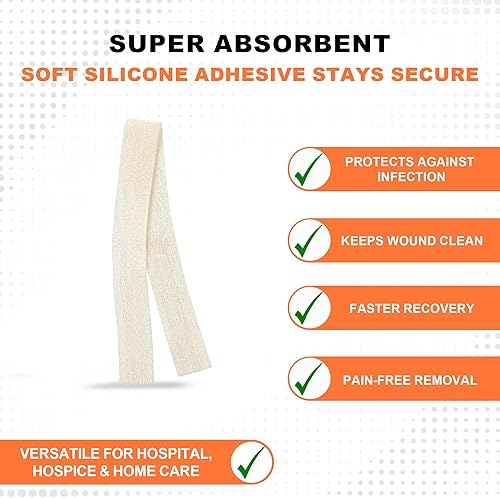 SUPER ABSORBENT

SOFT SILICONE ADHESIVE STAYS SECURE

PROTECTS AGAINST INFECTION

KEEPS WOUND CLEAN

FASTER RECOVERY

PAIN-FREE REMOVAL

VERSATILE FOR HOSPITAL, HOSPICE & HOME CARE